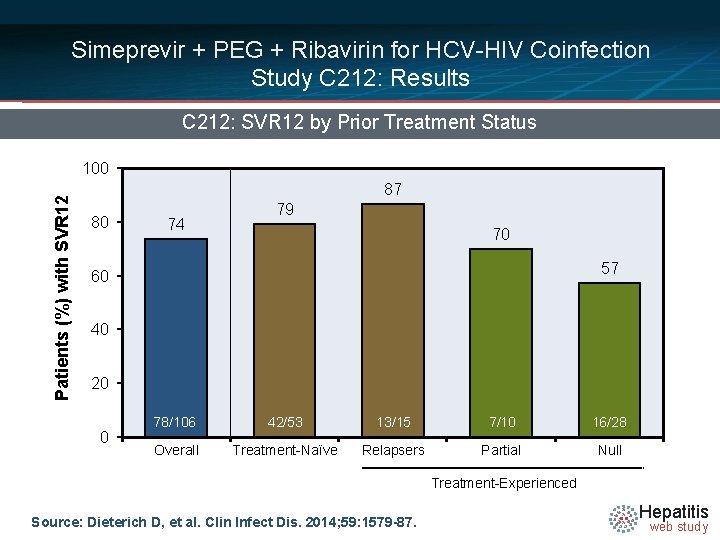 Simeprevir + PEG + Ribavirin for HCV-HIV Coinfection
Study C212: Results

C212: SVR12 by Prior Treatment Status

Patients (%) with SVR12

100
80
60
40
20
0

74
79
87
70
57

78/106
42/53
13/15
7/10
16/28

Overall
Treatment-Naïve
Relapsers
Partial
Null

Treatment-Experienced

Source: Dieterich D, et al. Clin Infect Dis. 2014;59:1579-87.

Hepatitis
web study